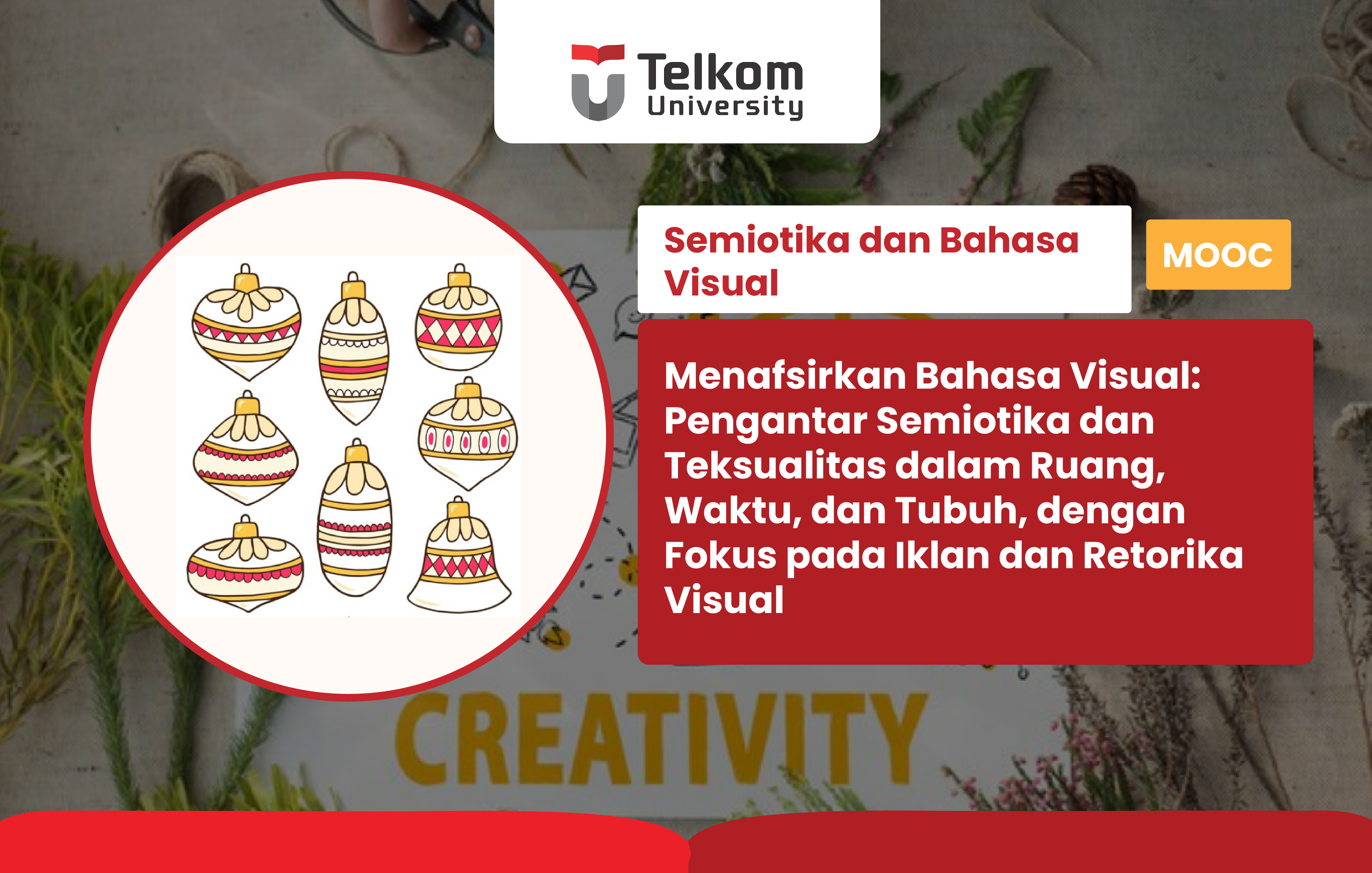 Telkom University

Semiotika dan Bahasa Visual

MOOC

Menafsirkan Bahasa Visual: Pengantar Semiotika dan Teksualitas dalam Ruang, Waktu, dan Tubuh, dengan Fokus pada Iklan dan Retorika Visual

CREATIVITY